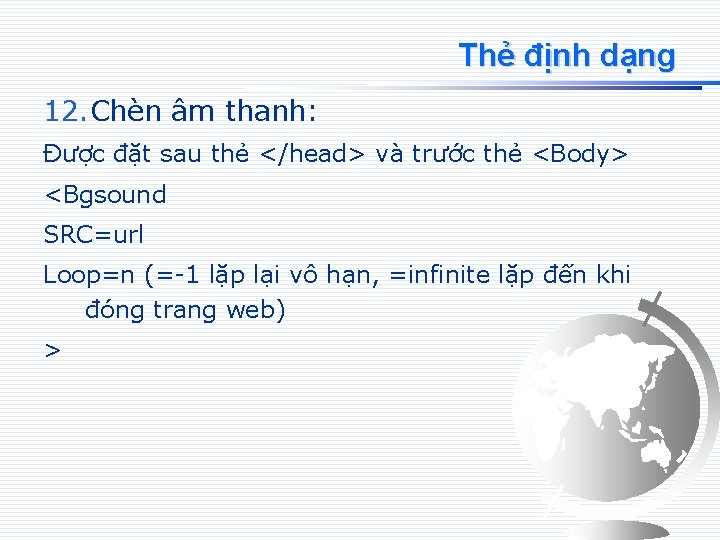 Thẻ định dạng

12. Chèn âm thanh:

Được đặt sau thẻ </head> và trước thẻ <Body>

<Bgsound

SRC=url

Loop=n (=-1 lặp lại vô hạn, =infinite lặp đến khi đóng trang web)

>